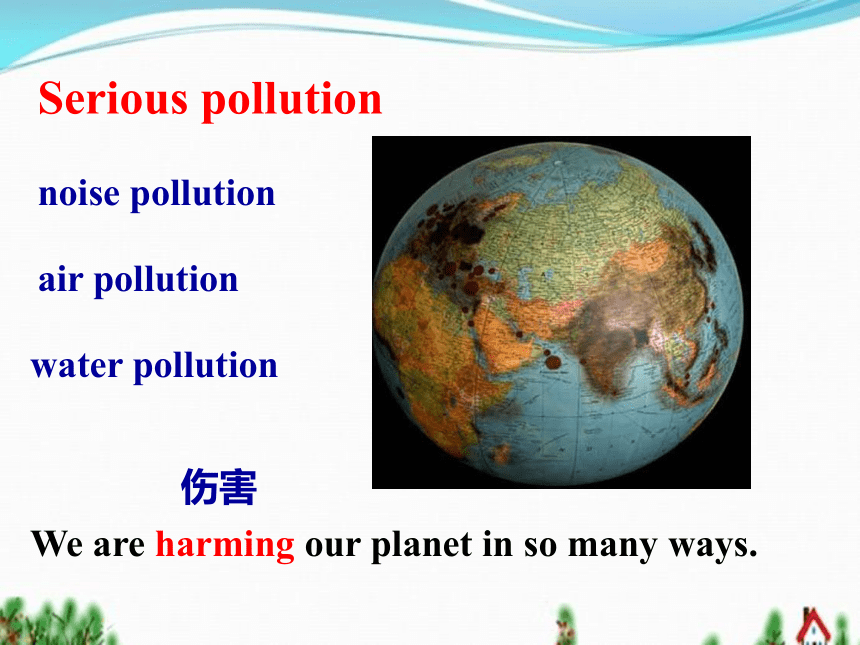 Serious pollution

noise pollution

air pollution

water pollution

伤害

We are harming our planet in so many ways.